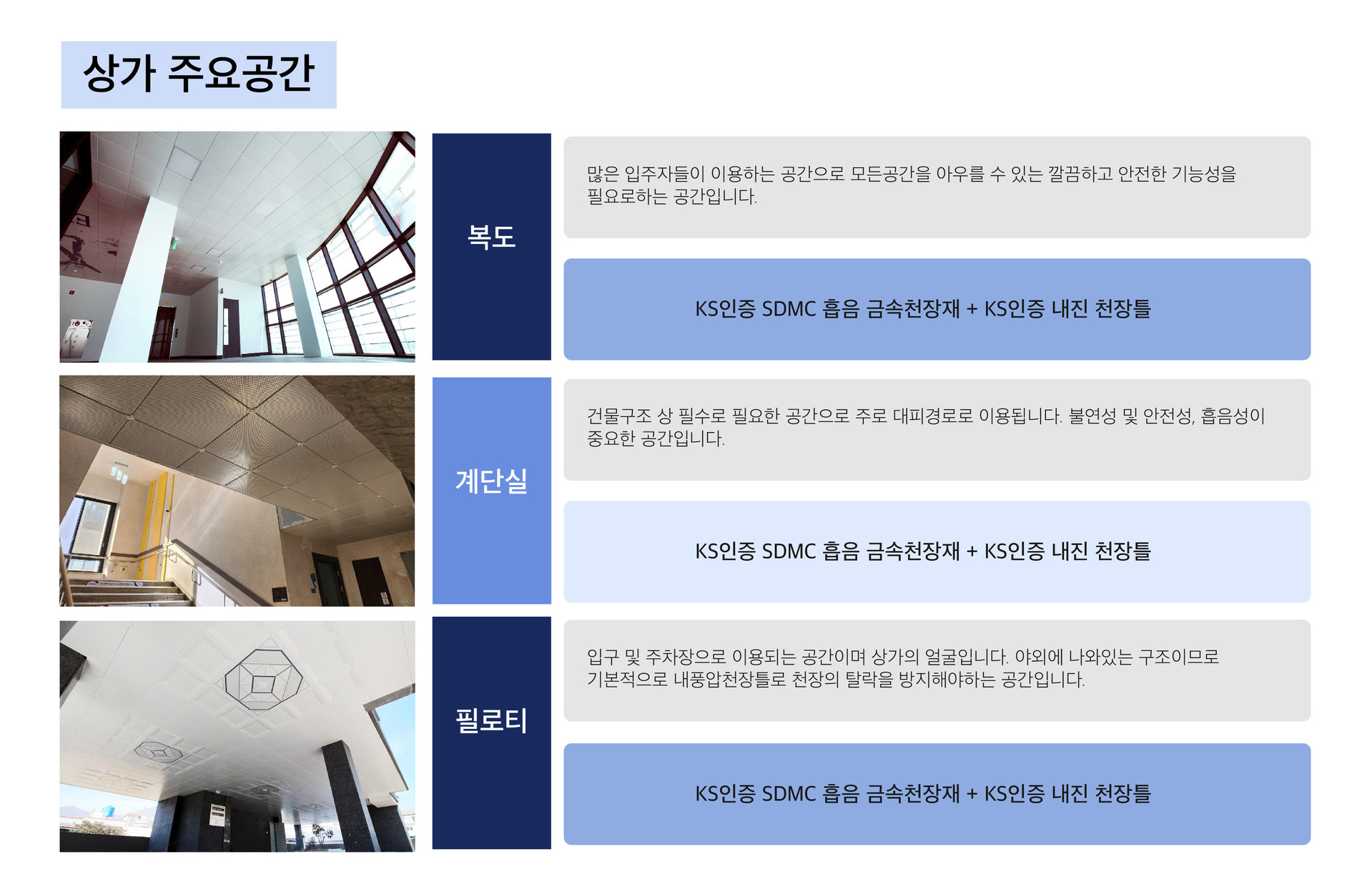 상가 주요공간

복도

많은 입주자들이 이용하는 공간으로 모든공간을 아우를 수 있는 깔끔하고 안전한 기능성을 필요로하는 공간입니다.

KS인증 SDMC 흡음 금속천장재 + KS인증 내진 천장틀

계단실

건물구조 상 필수로 필요한 공간으로 주로 대피경로로 이용됩니다. 불연성 및 안전성, 흡음성이 중요한 공간입니다.

KS인증 SDMC 흡음 금속천장재 + KS인증 내진 천장틀

필로티

입구 및 주차장으로 이용되는 공간이며 상가의 얼굴입니다. 야외에 나와있는 구조이므로 기본적으로 내풍압천장틀로 천장의 탈락을 방지해야하는 공간입니다.

KS인증 SDMC 흡음 금속천장재 + KS인증 내진 천장틀